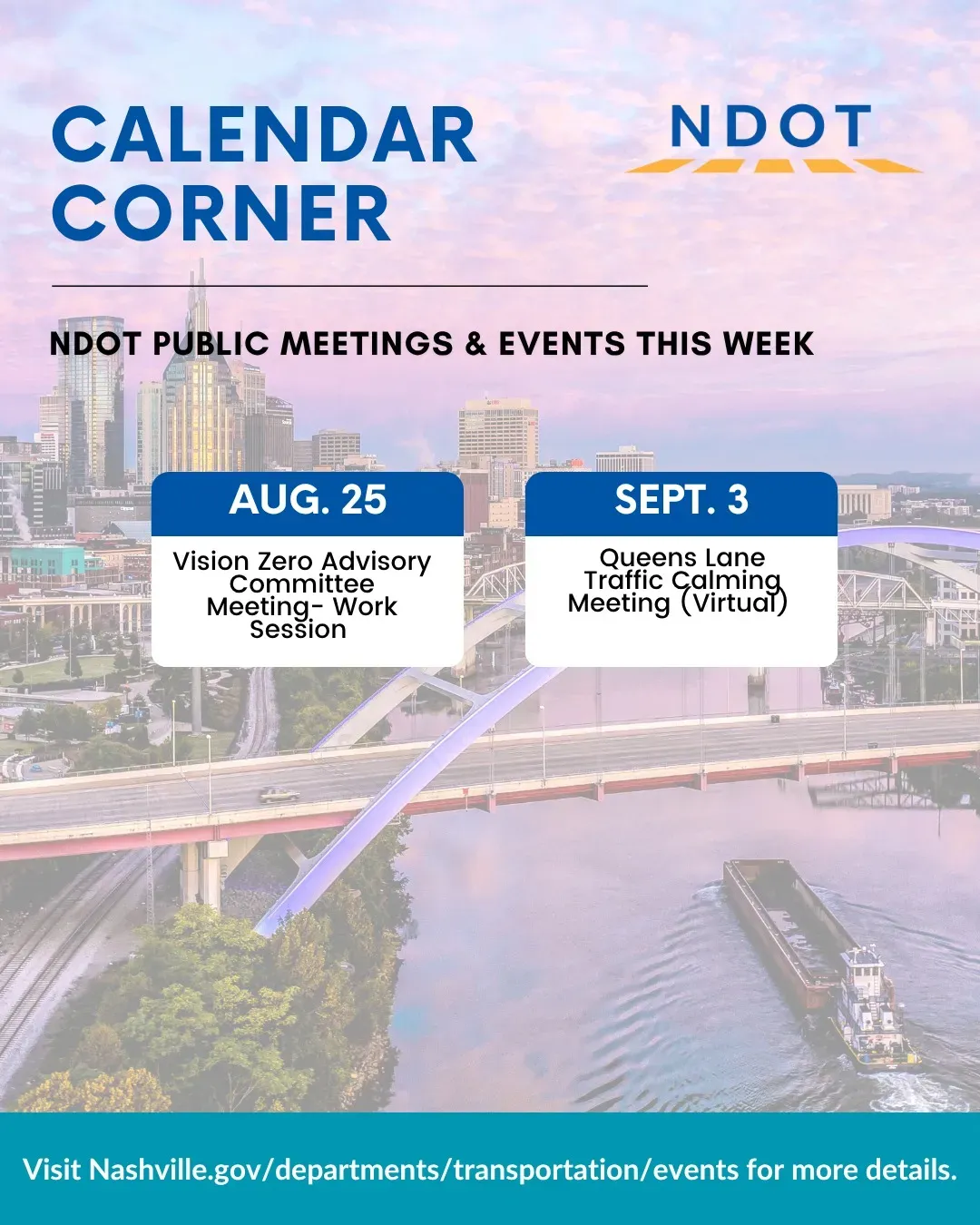 CALENDAR CORNER

NDOT

NDOT PUBLIC MEETINGS & EVENTS THIS WEEK

AUG. 25

Vision Zero Advisory Committee Meeting- Work Session

SEPT. 3

Queens Lane Traffic Calming Meeting (Virtual)

Visit Nashville.gov/departments/transportation/events for more details.